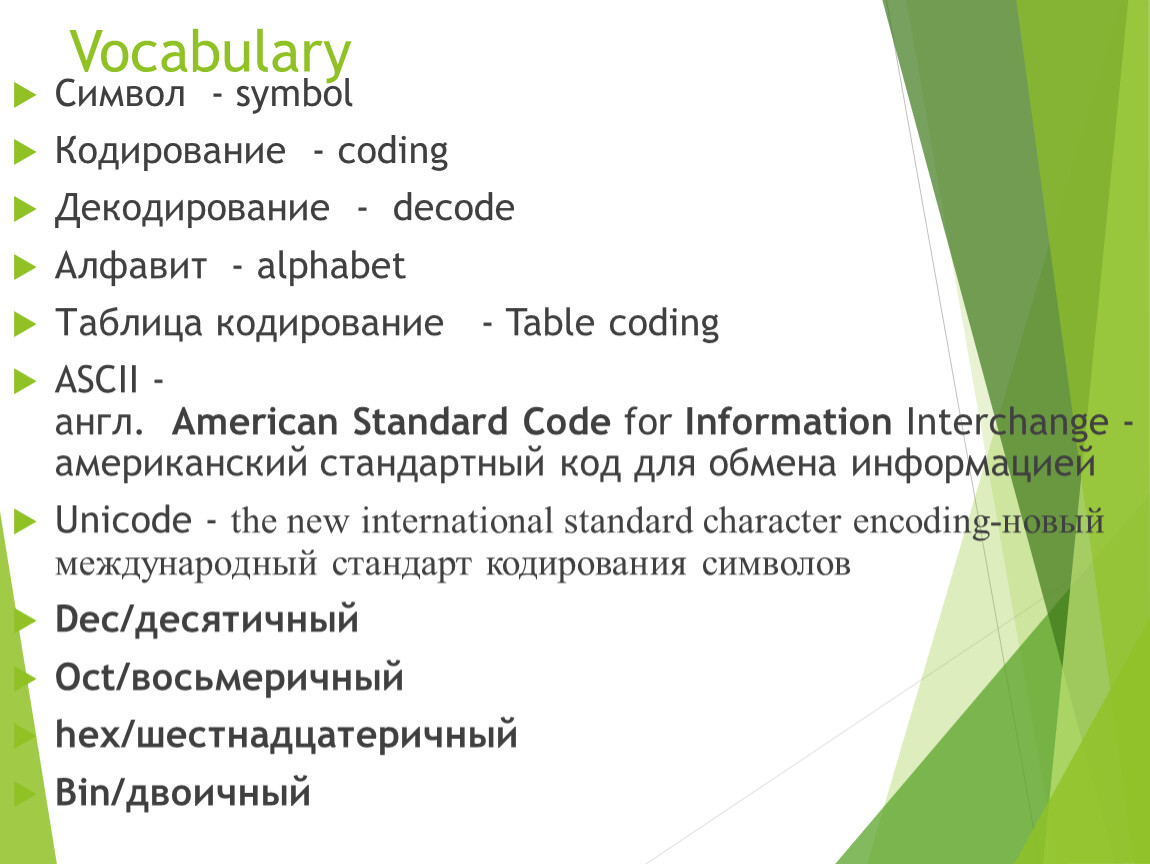 Vocabulary

Символ - symbol

Кодирование - coding

Декодирование - decode

Алфавит - alphabet

Таблица кодирование - Table coding

ASCII - англ. American Standard Code for Information Interchange - американский стандартный код для обмена информацией

Unicode - the new international standard character encoding-новый международный стандарт кодирования символов

Dec/десятичный

Oct/восьмеричный

hex/шестнадцатеричный

Bin/двоичный